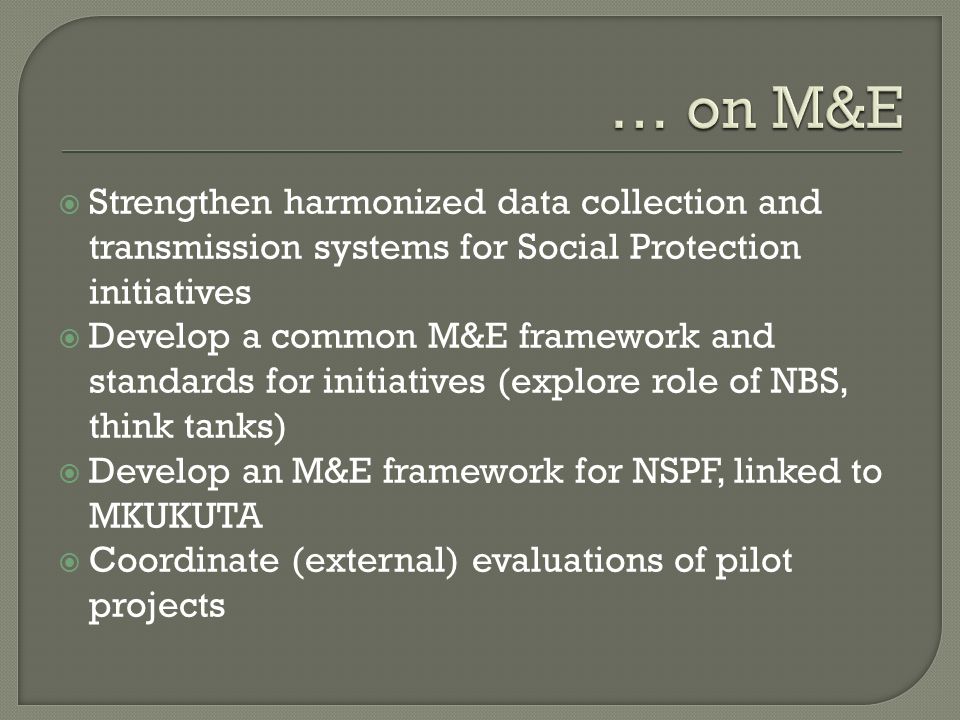 … on M&E

Strengthen harmonized data collection and transmission systems for Social Protection initiatives
Develop a common M&E framework and standards for initiatives (explore role of NBS, think tanks)
Develop an M&E framework for NSPF, linked to MKUKUTA
Coordinate (external) evaluations of pilot projects